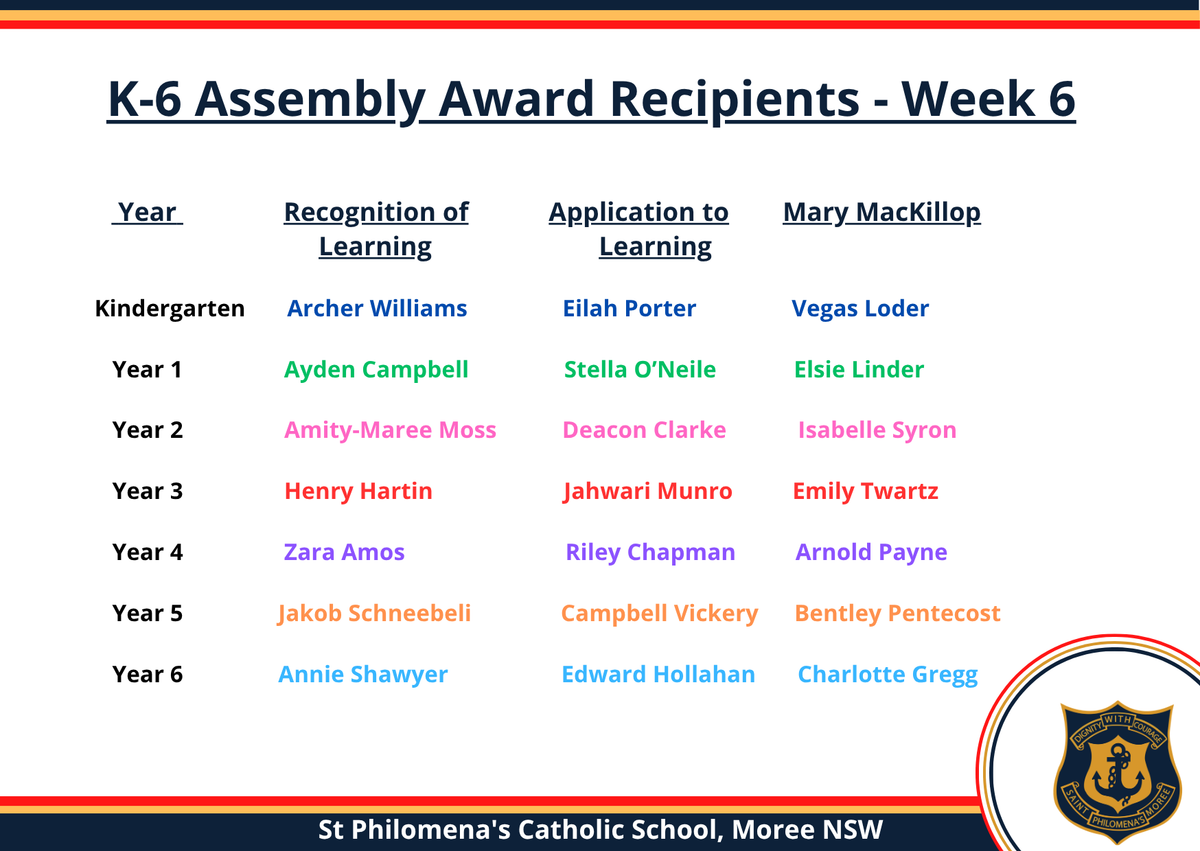 K-6 Assembly Award Recipients - Week 6

| Year | Recognition of Learning | Application to Learning | Mary MacKillop |
|---|---|---|---|
| Kindergarten | Archer Williams | Eilah Porter | Vegas Loder |
| Year 1 | Ayden Campbell | Stella O'Neile | Elsie Linder |
| Year 2 | Amity-Maree Moss | Deacon Clarke | Isabelle Syron |
| Year 3 | Henry Hartin | Jahwari Munro | Emily Twartz |
| Year 4 | Zara Amos | Riley Chapman | Arnold Payne |
| Year 5 | Jakob Schneebeli | Campbell Vickery | Bentley Pentecost |
| Year 6 | Annie Shawyer | Edward Hollahan | Charlotte Gregg |

DIGNITY WITH COURAGE
SAINT PHILOMENA'S MOREE

St Philomena's Catholic School, Moree NSW